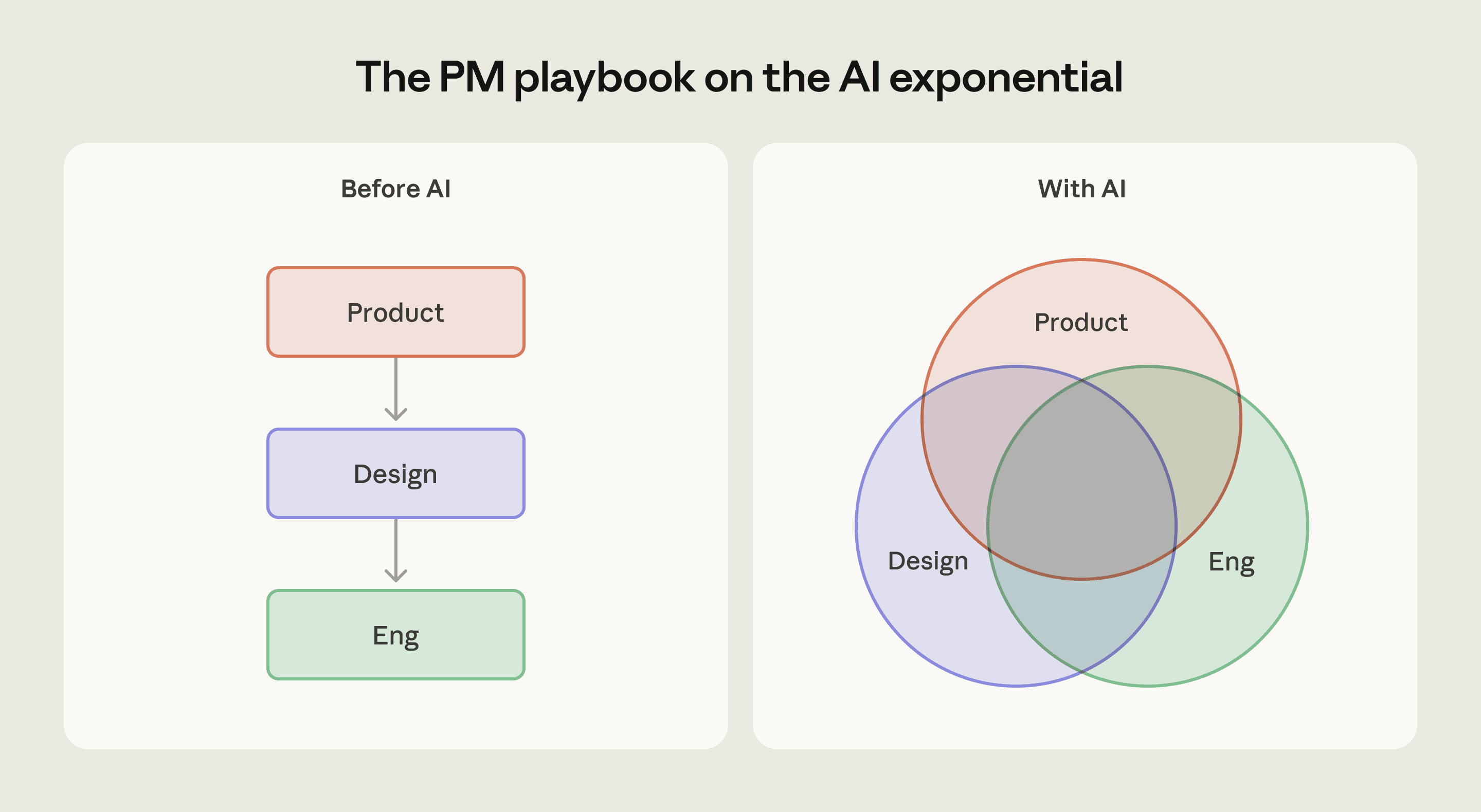 The PM playbook on the AI exponential

Before AI

Product

Design

Eng

With AI

Product

Design

Eng